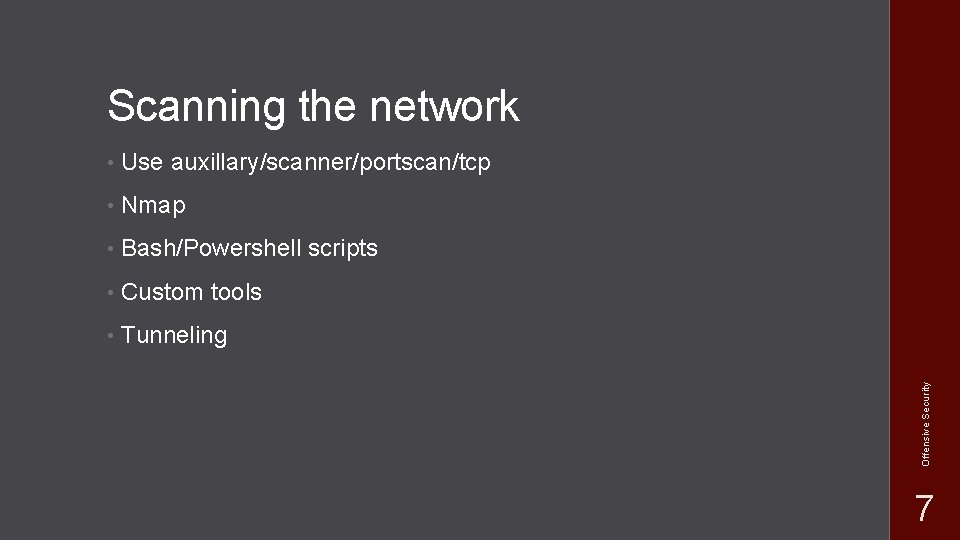 Scanning the network

• Use auxillary/scanner/portscan/tcp

• Nmap

• Bash/Powershell scripts

• Custom tools

• Tunneling

Offensive Security

7